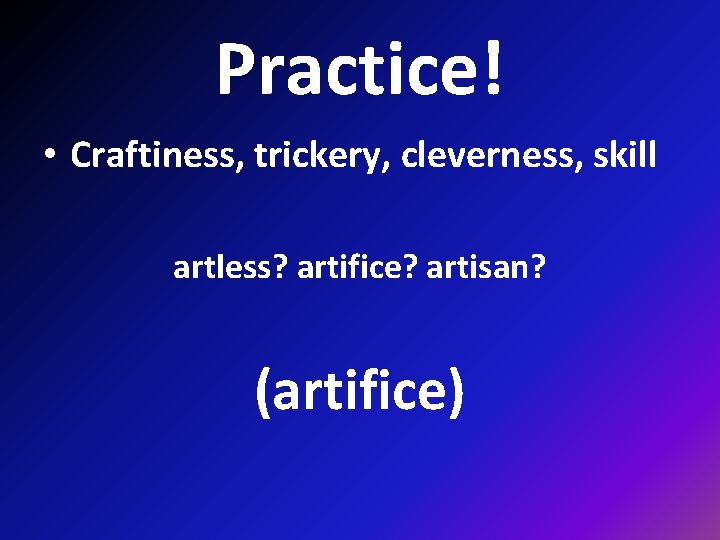 Practice!

• Craftiness, trickery, cleverness, skill

artless? artifice? artisan?

(artifice)